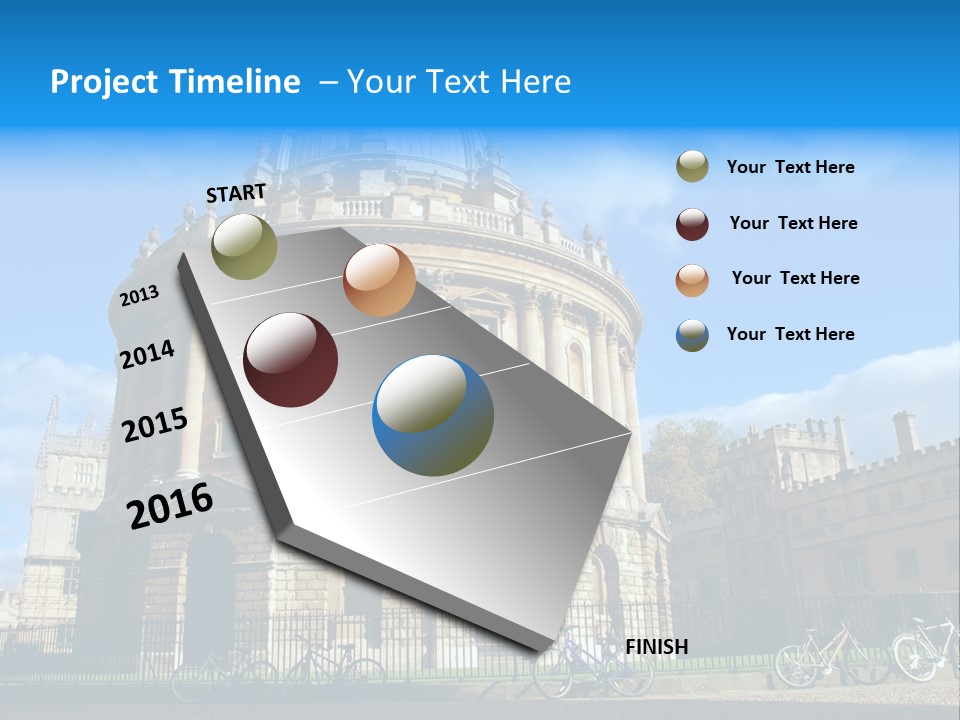 Project Timeline – Your Text Here

START

2013

2014

2015

2016

FINISH

Your Text Here

Your Text Here

Your Text Here

Your Text Here